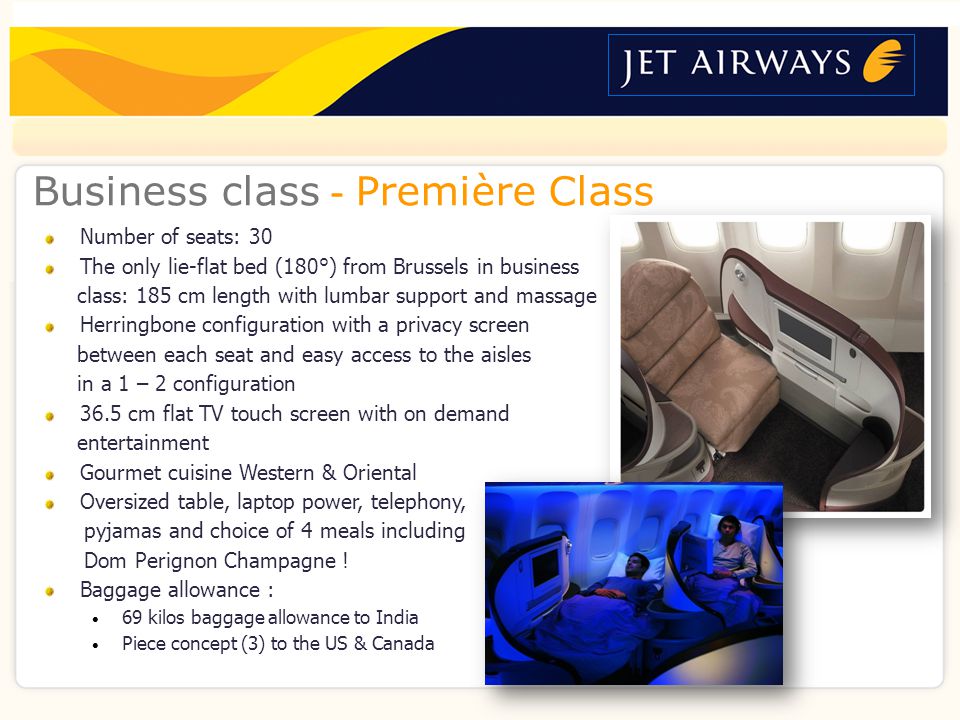 JET AIRWAYS

Business class - Première Class

- Number of seats: 30
- The only lie-flat bed (180°) from Brussels in business class: 185 cm length with lumbar support and massage
- Herringbone configuration with a privacy screen between each seat and easy access to the aisles in a 1 – 2 configuration
- 36.5 cm flat TV touch screen with on demand entertainment
- Gourmet cuisine Western & Oriental
- Oversized table, laptop power, telephony, pyjamas and choice of 4 meals including Dom Perignon Champagne !
- Baggage allowance :
  - 69 kilos baggage allowance to India
  - Piece concept (3) to the US & Canada